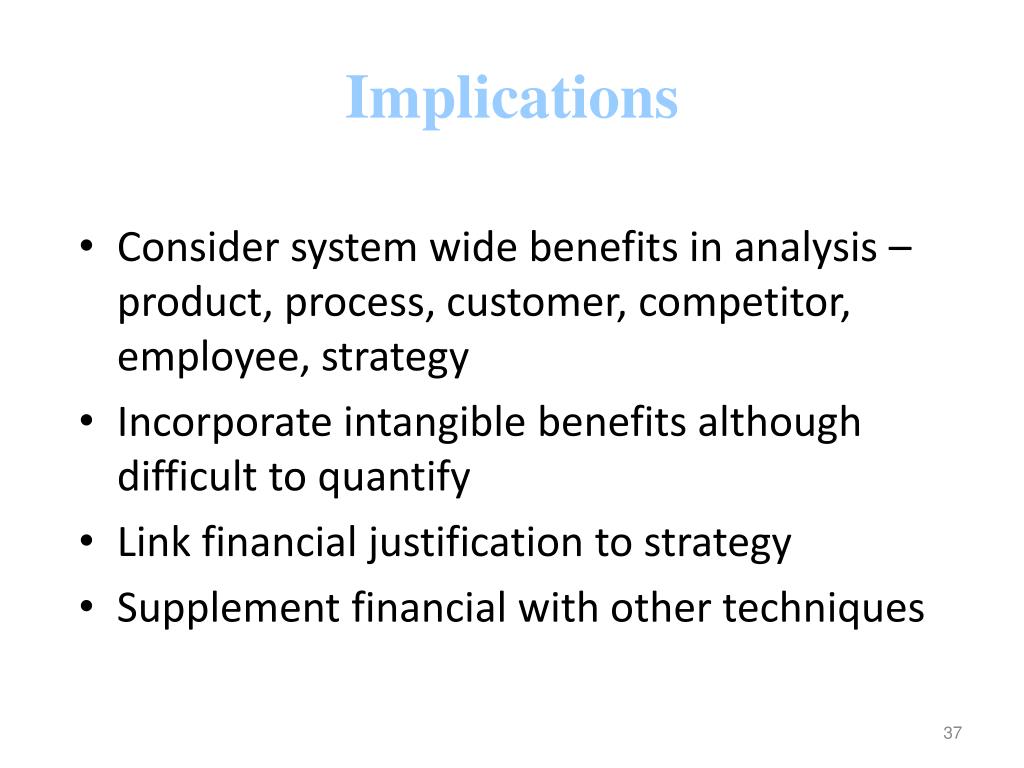 Implications

• Consider system wide benefits in analysis – product, process, customer, competitor, employee, strategy
• Incorporate intangible benefits although difficult to quantify
• Link financial justification to strategy
• Supplement financial with other techniques

37